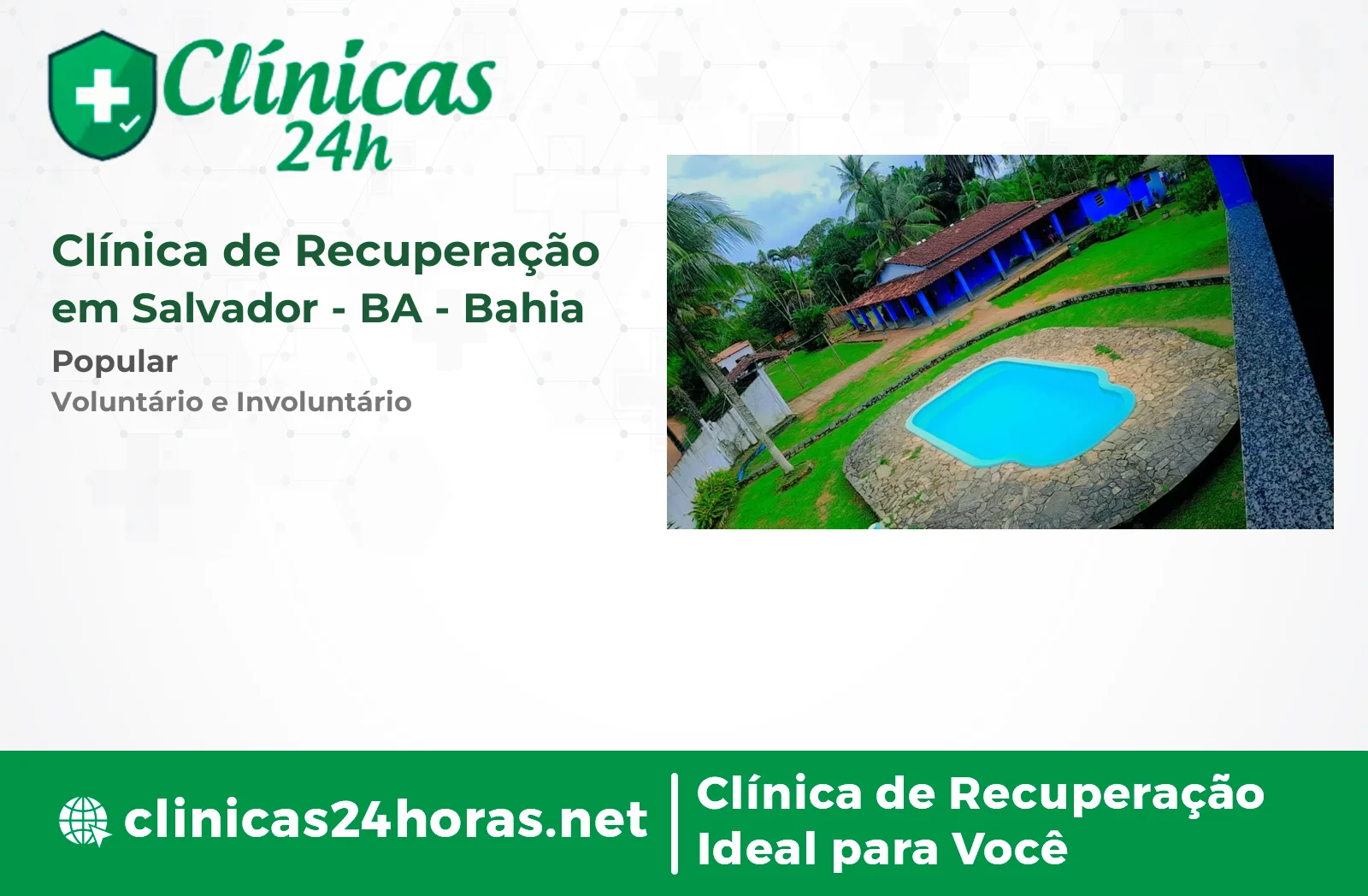 Clínicas 24h

Clínica de Recuperação em Salvador - BA - Bahia

Popular

Voluntário e Involuntário

clinicas24horas.net

Clínica de Recuperação Ideal para Você